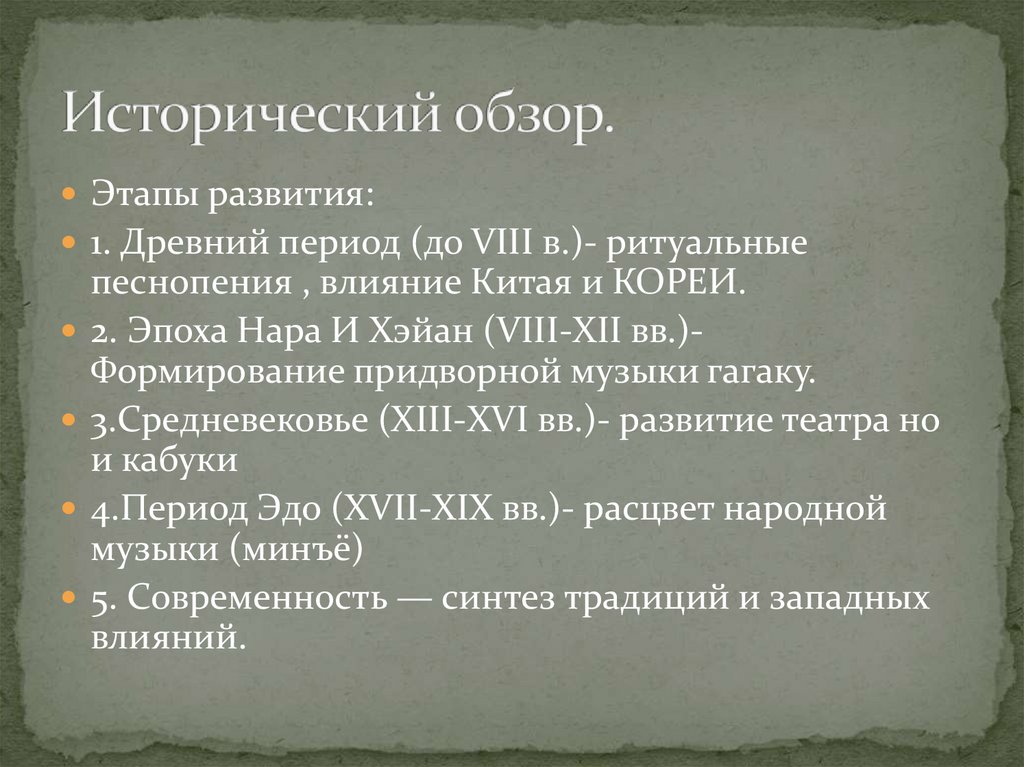 Исторический обзор.

Этапы развития:

1. Древний период (до VIII в.)- ритуальные песнопения , влияние Китая и КОРЕИ.

2. Эпоха Нара И Хэйан (VIII-XII вв.)- Формирование придворной музыки гагаку.

3.Средневековье (XIII-XVI вв.)- развитие театра но и кабуки

4.Период Эдо (XVII-XIX вв.)- расцвет народной музыки (минъё)

5. Современность — синтез традиций и западных влияний.